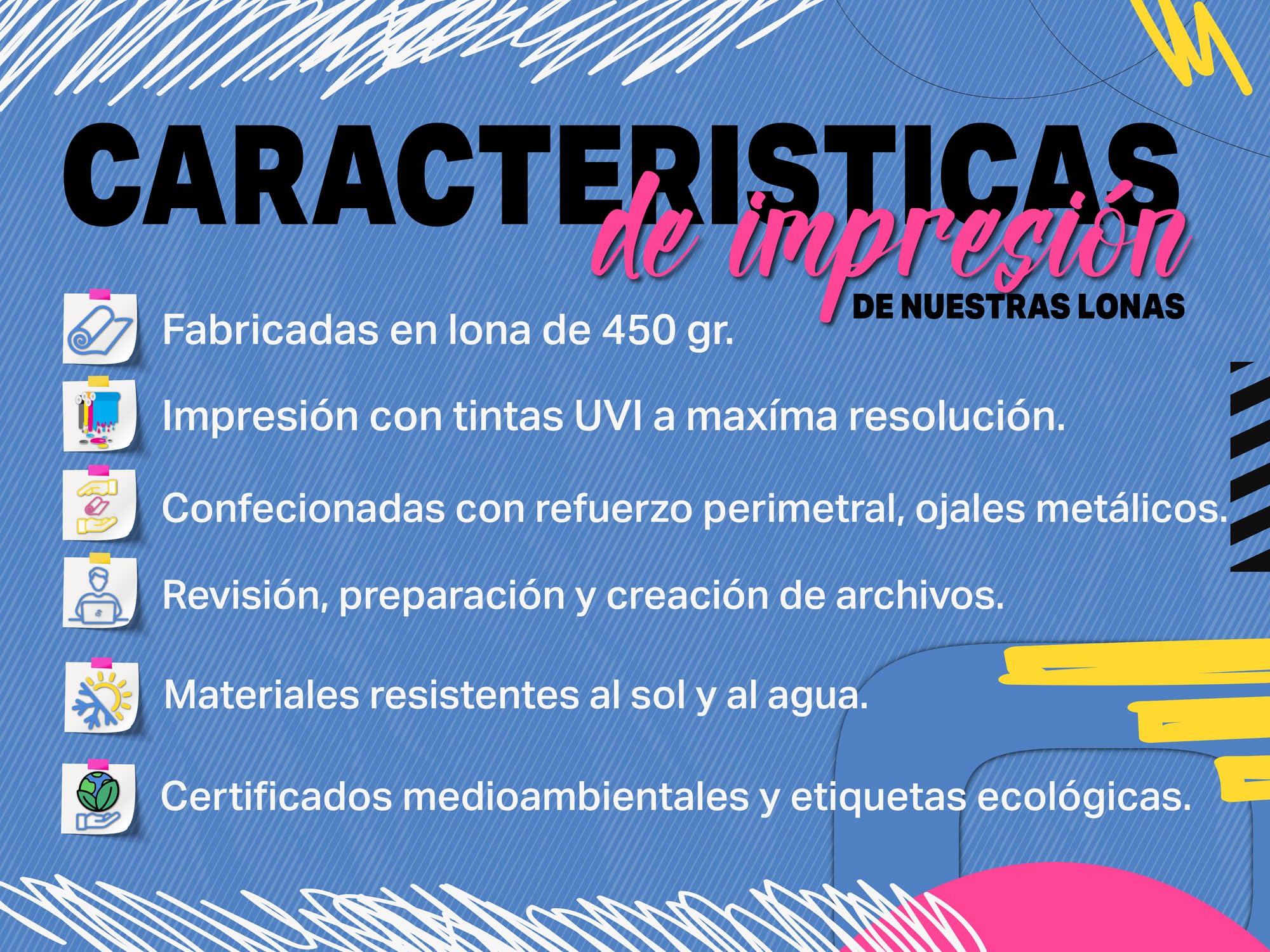 CARACTERISTICAS de impresión DE NUESTRAS LONAS

Fabricadas en lona de 450 gr.

Impresión con tintas UVI a maxíma resolución.

Confecionadas con refuerzo perimetral, ojales metálicos.

Revisión, preparación y creación de archivos.

Materiales resistentes al sol y al agua.

Certificados medioambientales y etiquetas ecológicas.